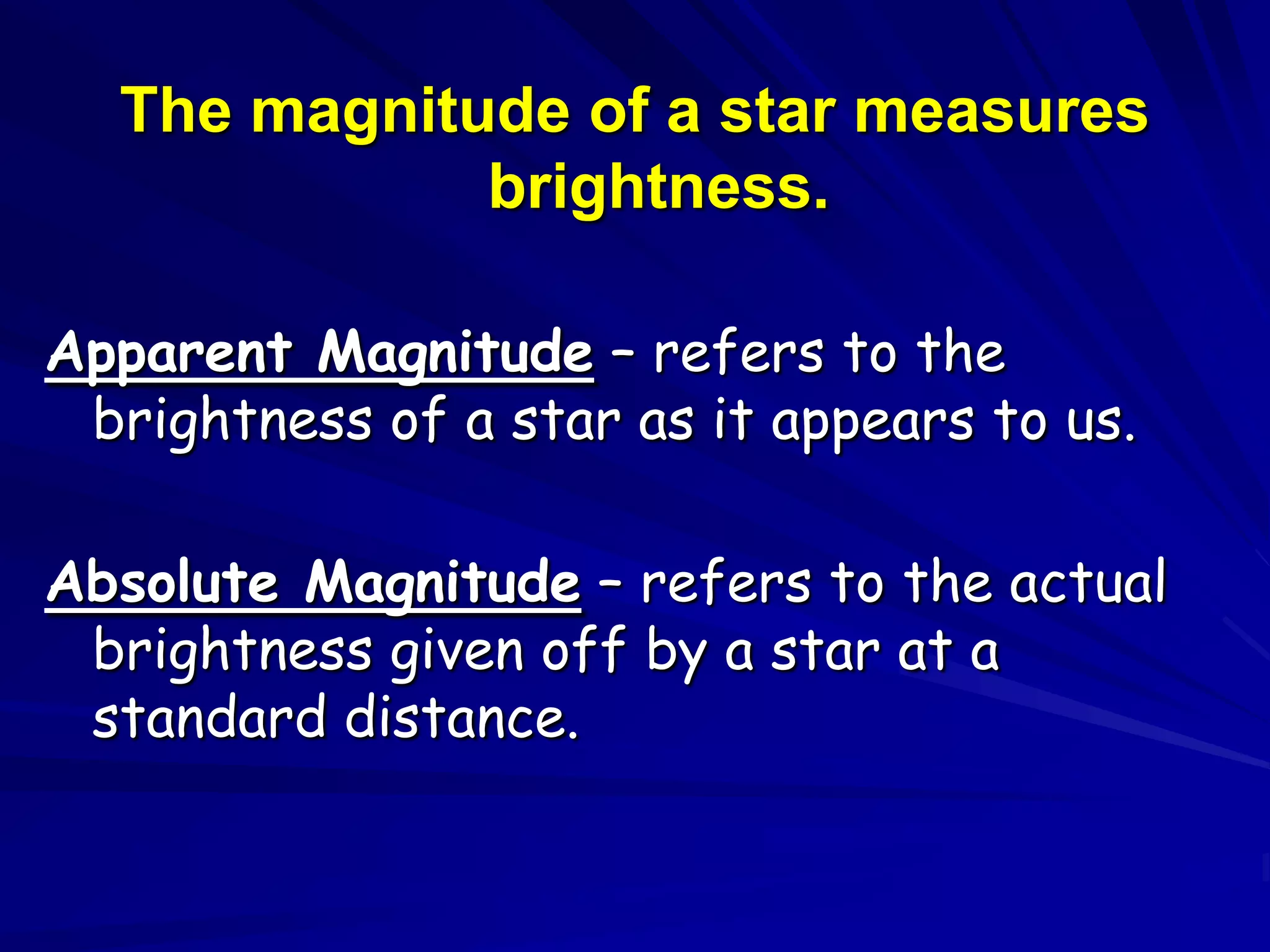 The magnitude of a star measures brightness.

Apparent Magnitude – refers to the brightness of a star as it appears to us.

Absolute Magnitude – refers to the actual brightness given off by a star at a standard distance.